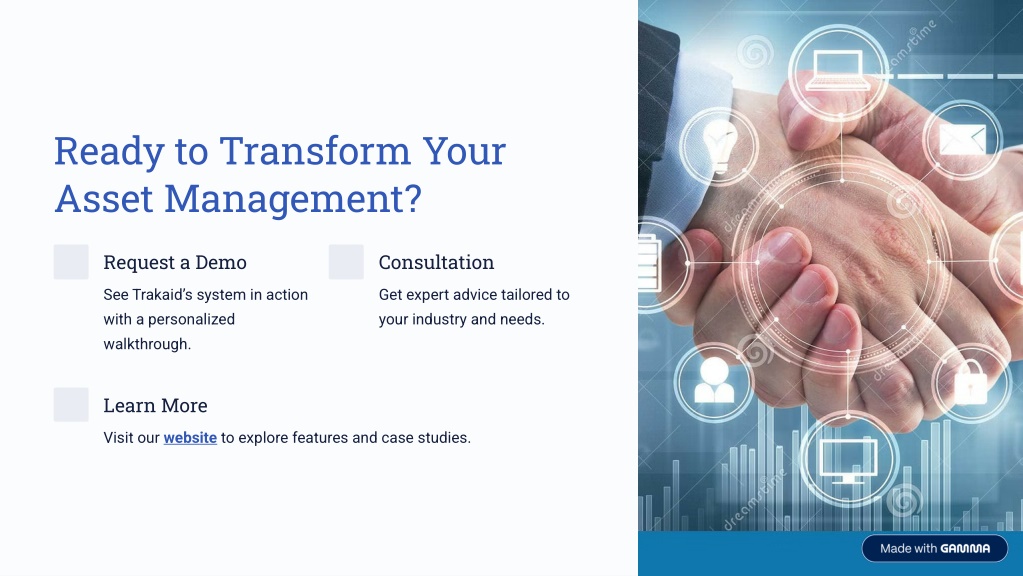 Ready to Transform Your Asset Management?

Request a Demo

See Trakaid's system in action with a personalized walkthrough.

Consultation

Get expert advice tailored to your industry and needs.

Learn More

Visit our website to explore features and case studies.

dreamstime

dreamstime

dreamstime

dreamstime

Made with GAMMA